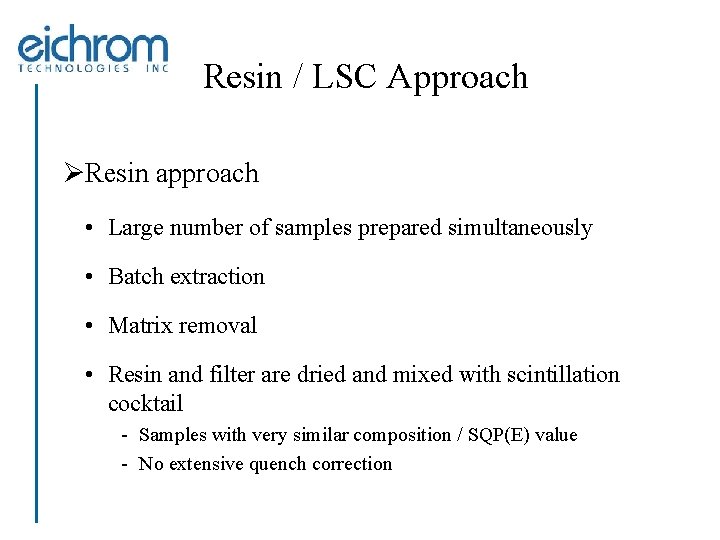 eichrom
TECHNOLOGIES INC

Resin / LSC Approach

➢Resin approach

• Large number of samples prepared simultaneously

• Batch extraction

• Matrix removal

• Resin and filter are dried and mixed with scintillation cocktail

- Samples with very similar composition / SQP(E) value
- No extensive quench correction